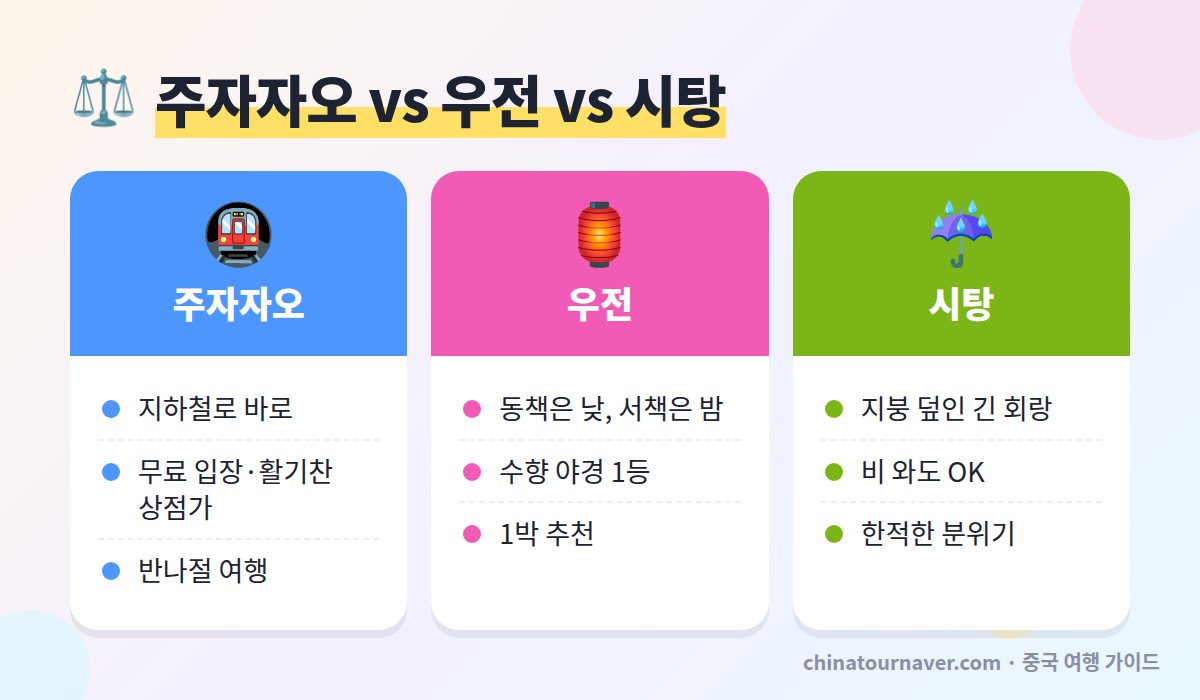 주자자오 vs 우전 vs 시탕

주자자오

- 지하철로 바로
- 무료 입장·활기찬 상점가
- 반나절 여행

우전

- 동책은 낮, 서책은 밤
- 수향 야경 1등
- 1박 추천

시탕

- 지붕 덮인 긴 회랑
- 비 와도 OK
- 한적한 분위기

chinatournaver.com · 중국 여행 가이드